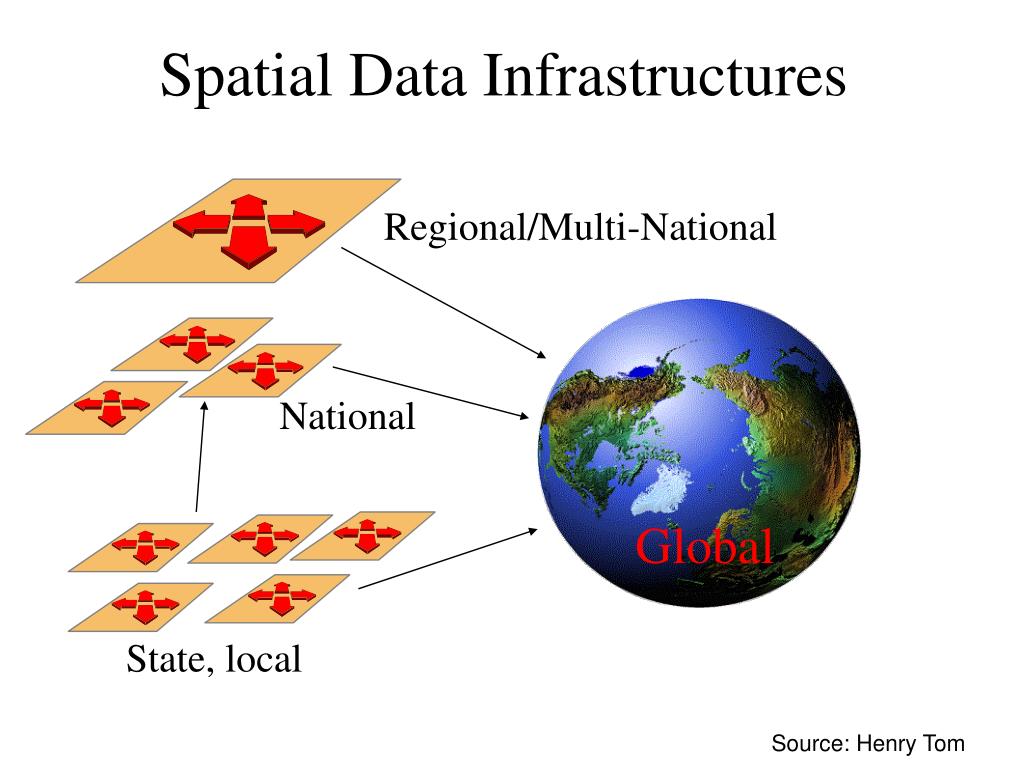 Spatial Data Infrastructures

Regional/Multi-National

National

Global

State, local

Source: Henry Tom